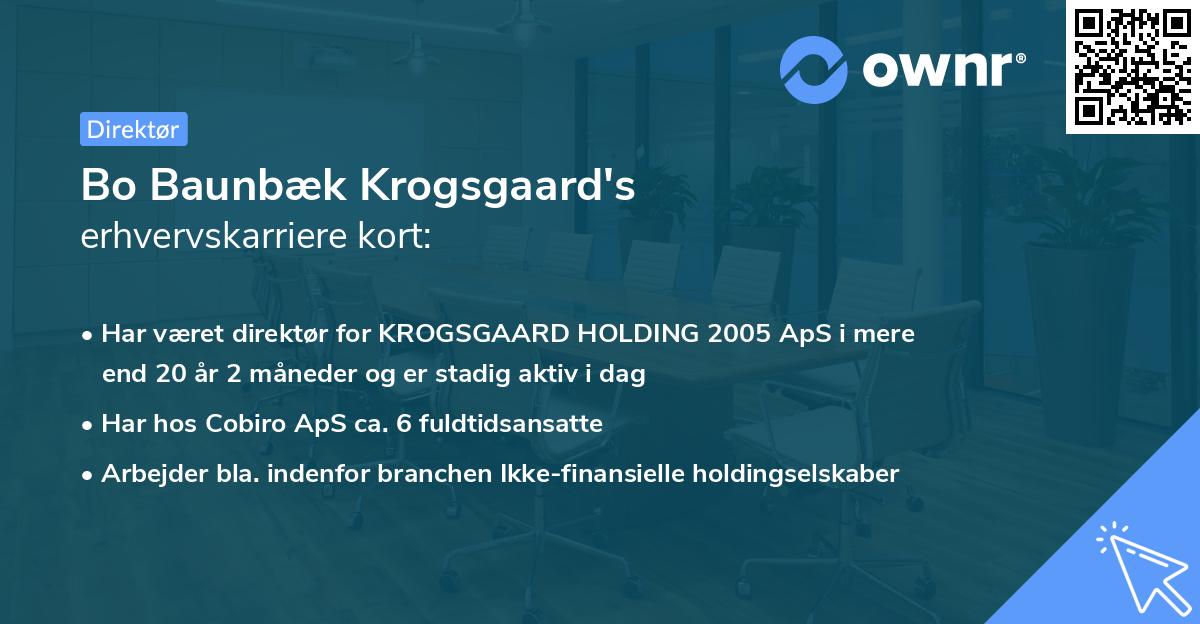 ownr®

Direktør

Bo Baunbæk Krogsgaard's
erhvervskarriere kort:

• Har været direktør for KROGSGAARD HOLDING 2005 ApS i mere end 20 år 2 måneder og er stadig aktiv i dag
• Har hos Cobiro ApS ca. 6 fuldtidsansatte
• Arbejder bla. indenfor branchen Ikke-finansielle holdingselskaber